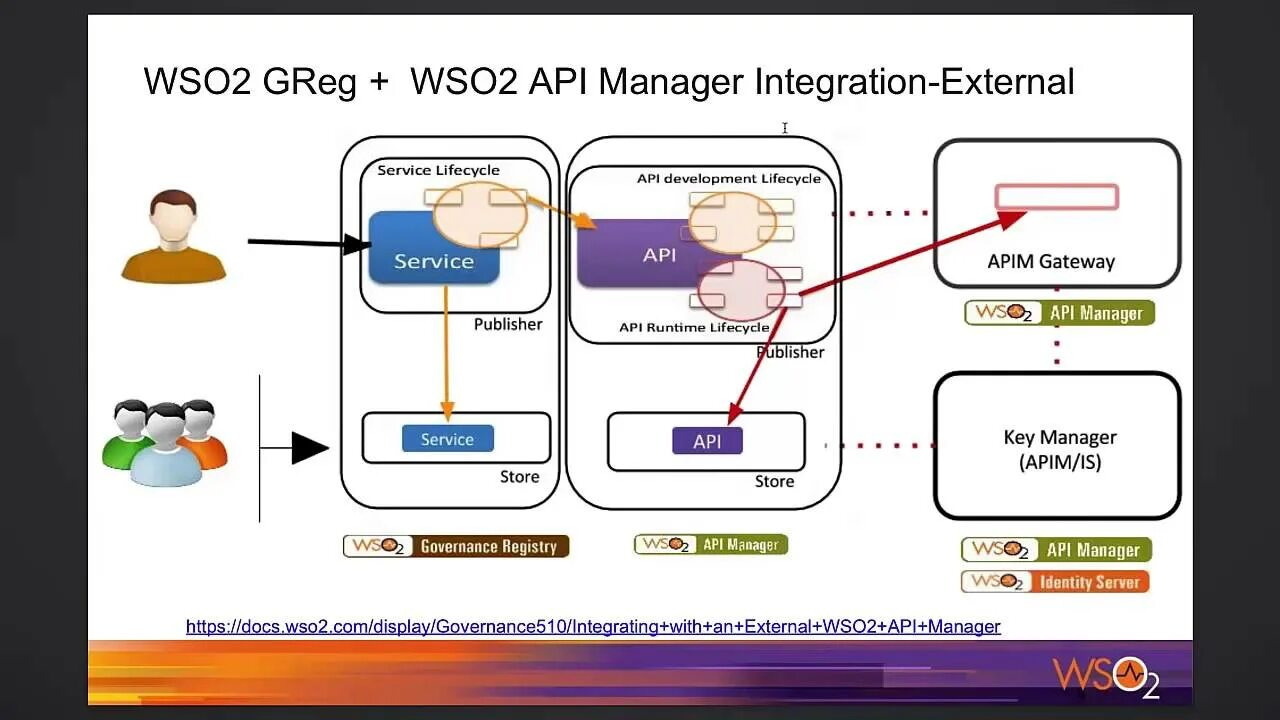 WSO2 GReg + WSO2 API Manager Integration-External

Service Lifecycle

Service

Publisher

Service

Store

WSO2 Governance Registry

API development Lifecycle

API

API Runtime Lifecycle

Publisher

API

Store

WSO2 API Manager

APIM Gateway

WSO2 API Manager

Key Manager (APIM/IS)

WSO2 API Manager

WSO2 Identity Server

https://docs.wso2.com/display/Governance510/Integrating+with+an+External+WSO2+API+Manager

WSO2